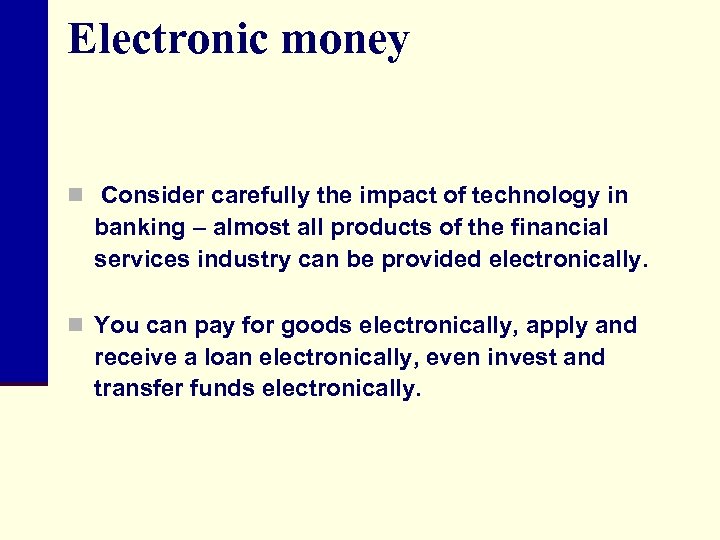 Electronic money

Consider carefully the impact of technology in banking – almost all products of the financial services industry can be provided electronically.

You can pay for goods electronically, apply and receive a loan electronically, even invest and transfer funds electronically.